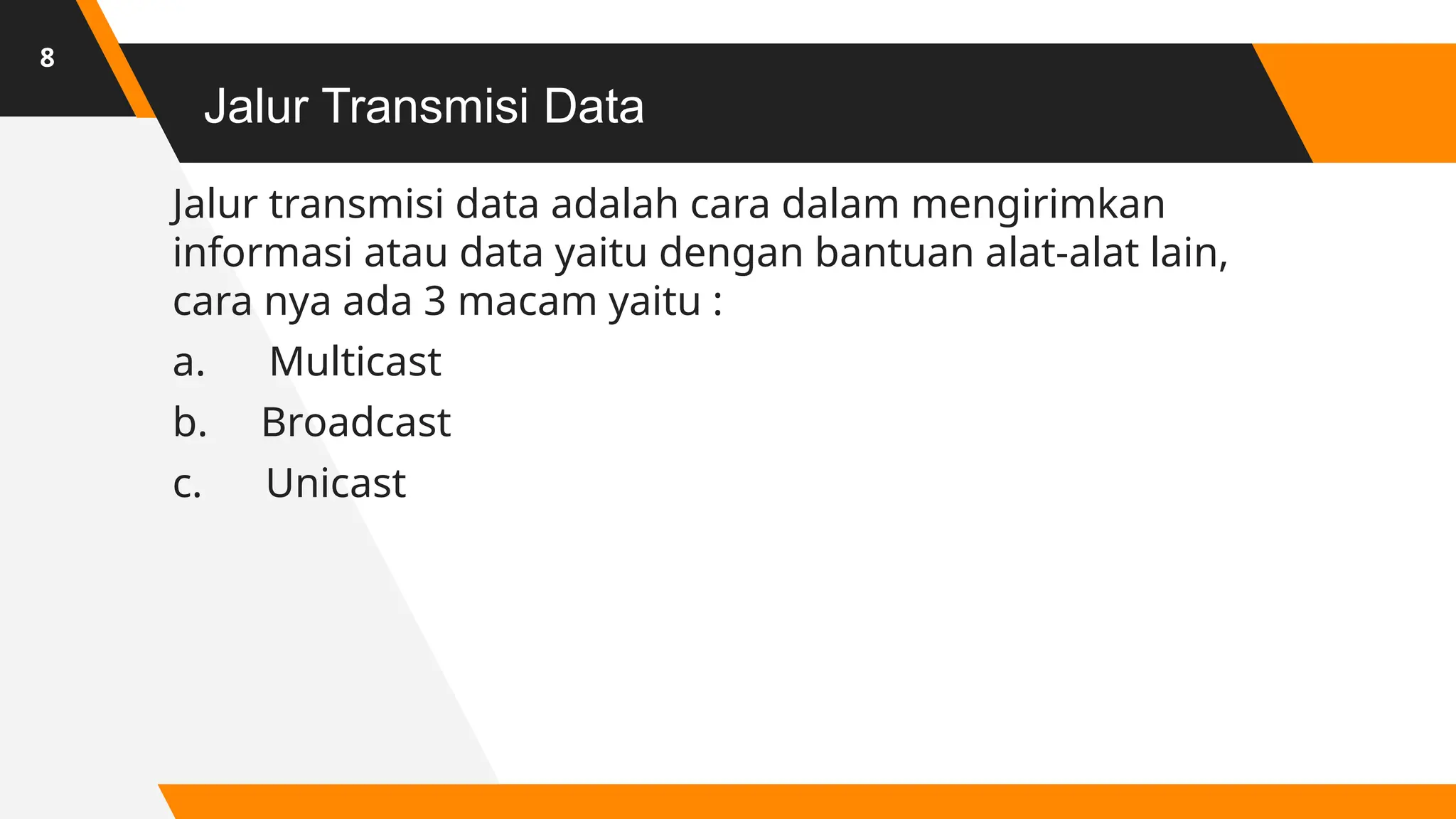 8

Jalur Transmisi Data

Jalur transmisi data adalah cara dalam mengirimkan informasi atau data yaitu dengan bantuan alat-alat lain, cara nya ada 3 macam yaitu :

a. Multicast

b. Broadcast

c. Unicast